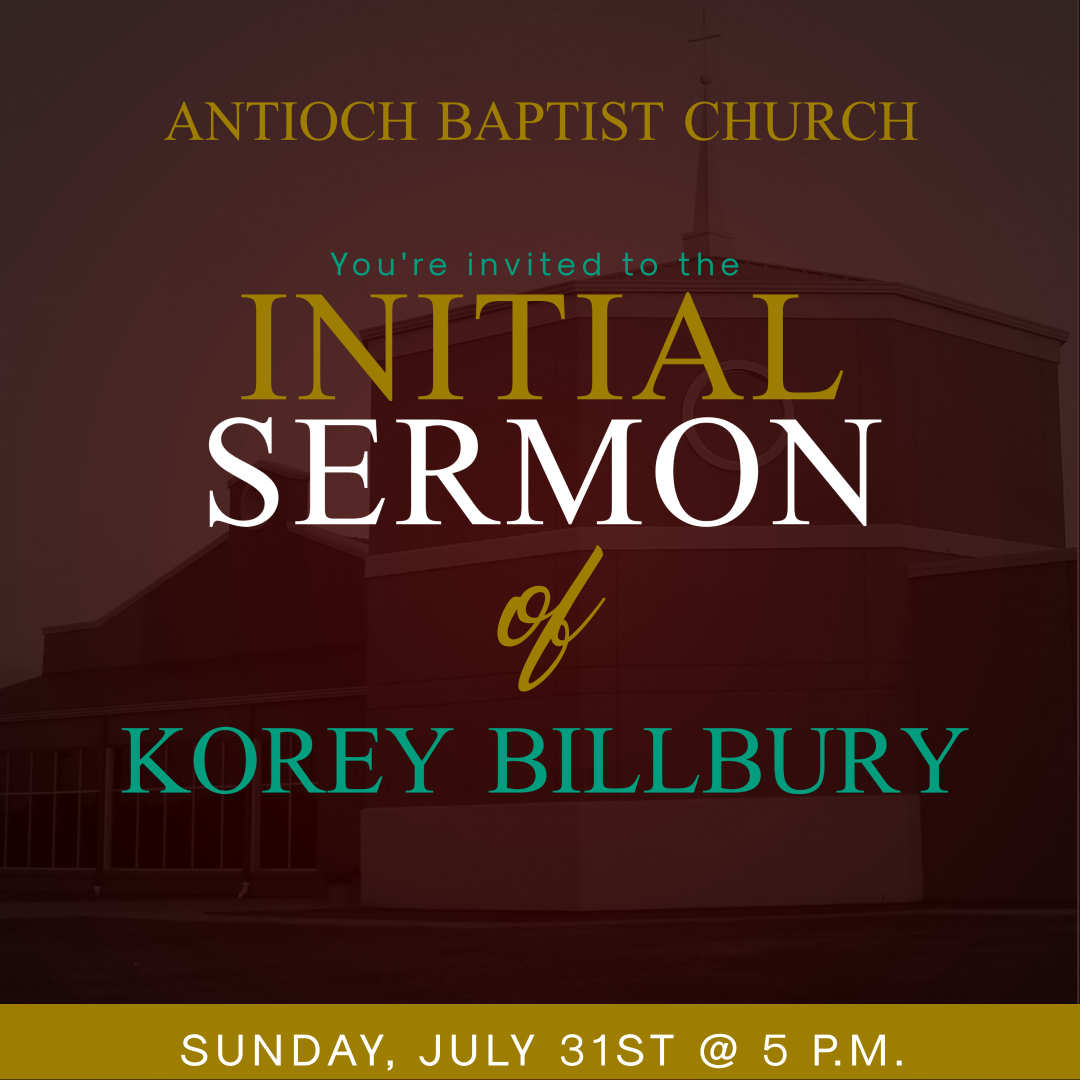 ANTIOCH BAPTIST CHURCH

You're invited to the

INITIAL

SERMON

of

KOREY BILLBURY

SUNDAY, JULY 31ST @ 5 P.M.